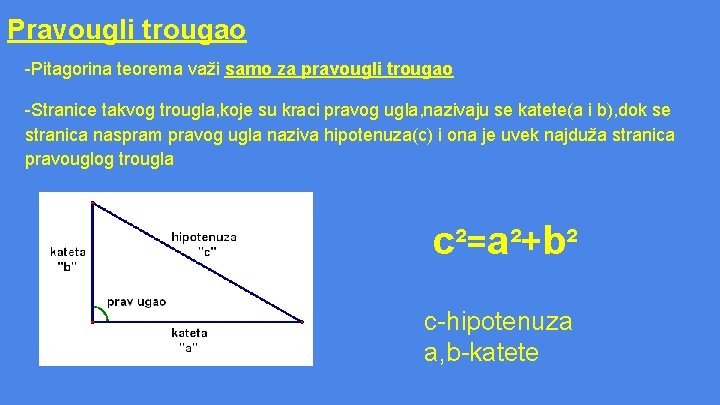 Pravougli trougao

-Pitagorina teorema važi samo za pravougli trougao

-Stranice takvog trougla,koje su kraci pravog ugla,nazivaju se katete(a i b),dok se stranica naspram pravog ugla naziva hipotenuza(c) i ona je uvek najduža stranica pravouglog trougla

kateta "b"

hipotenuza "c"

prav ugao

kateta "a"

$c^2=a^2+b^2$

c-hipotenuza
a,b-katete